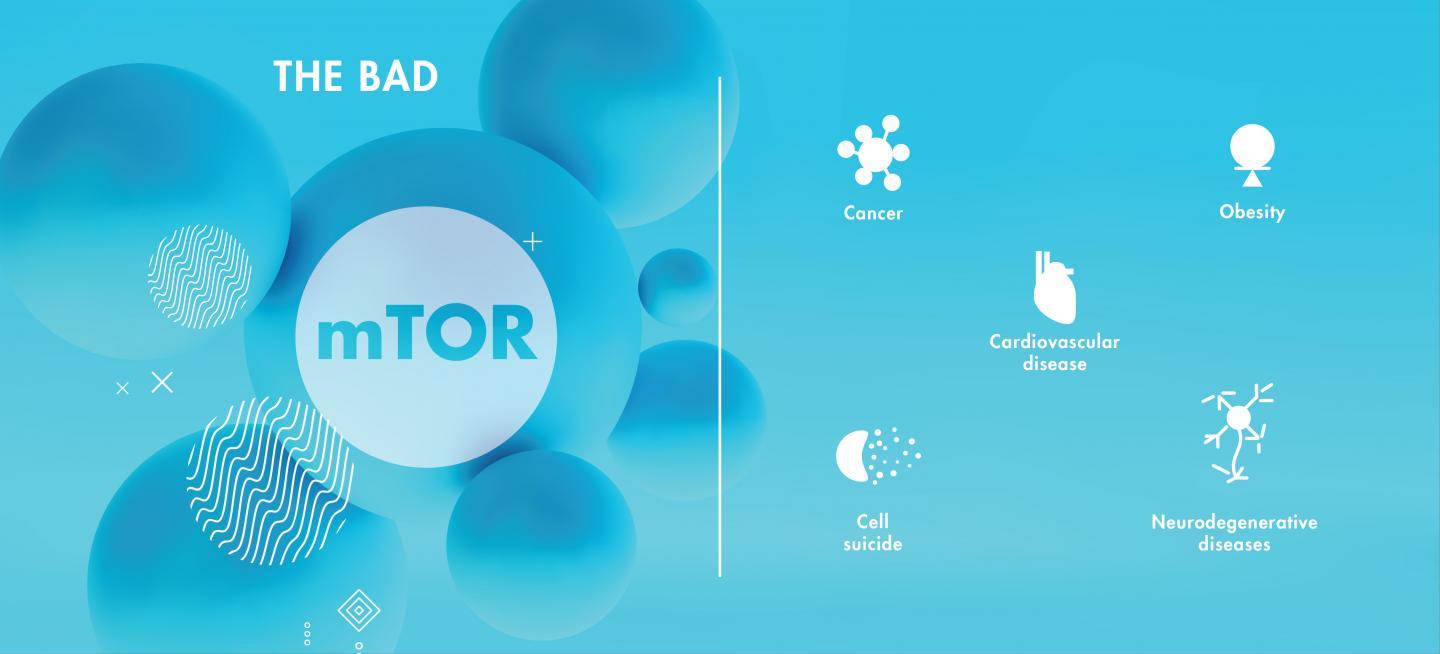 THE BAD

mTOR

Cancer

Obesity

Cardiovascular disease

Cell suicide

Neurodegenerative diseases